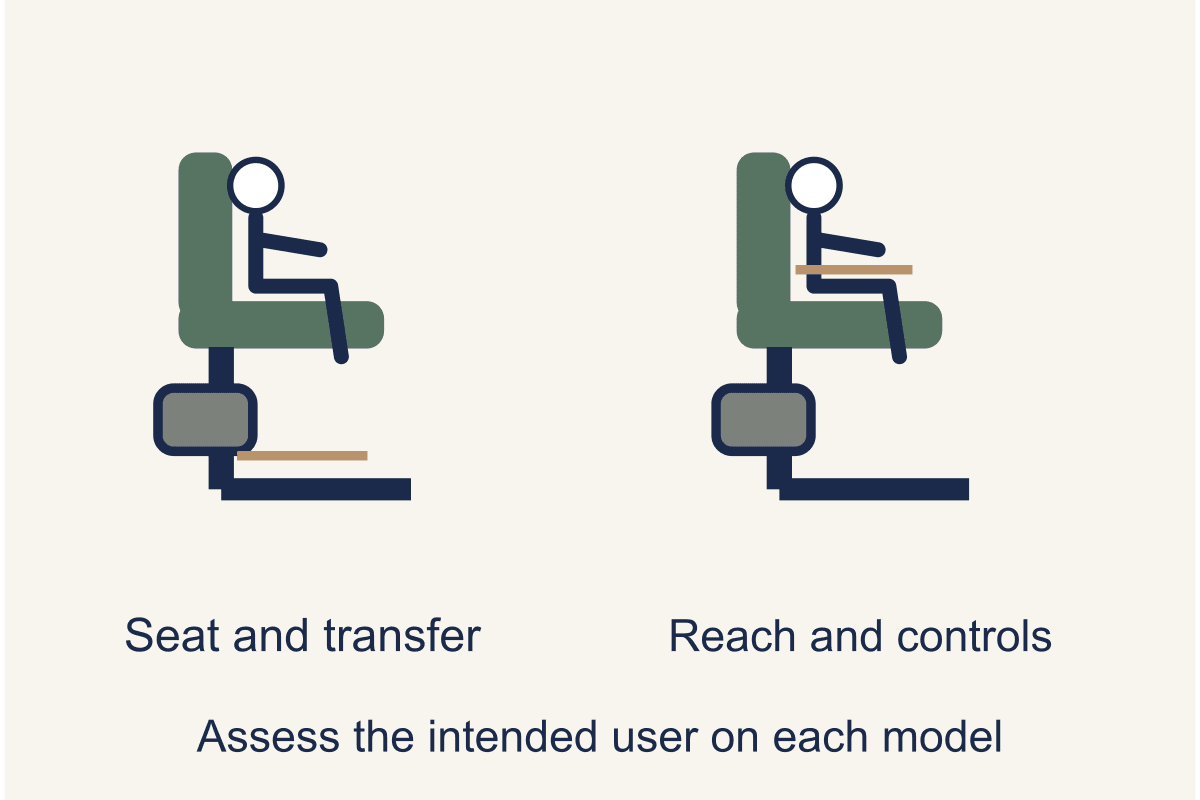 Seat and transfer

Reach and controls

Assess the intended user on each model